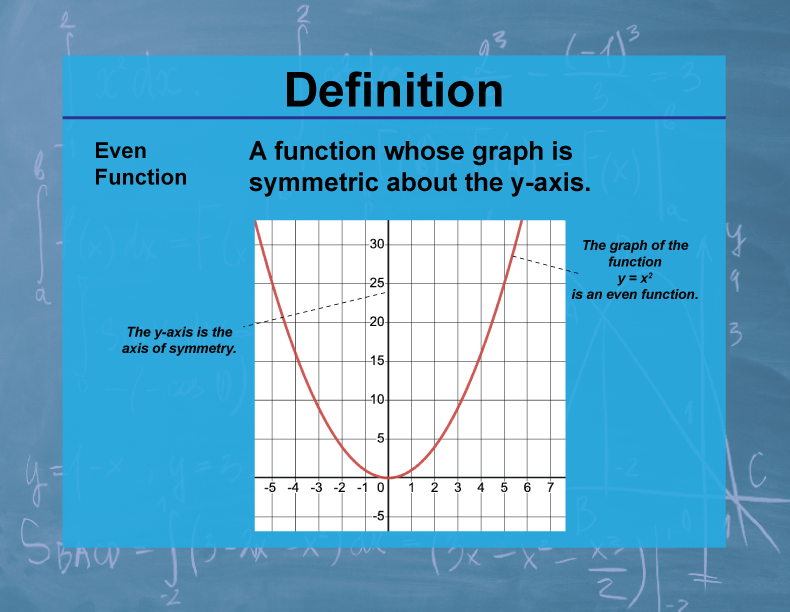 Definition

Even Function

A function whose graph is symmetric about the y-axis.

The y-axis is the axis of symmetry.

The graph of the function $y = x^2$ is an even function.

30
25
20
15
10
5
-5
-5 -4 -3 -2 -1 0 1 2 3 4 5 6 7